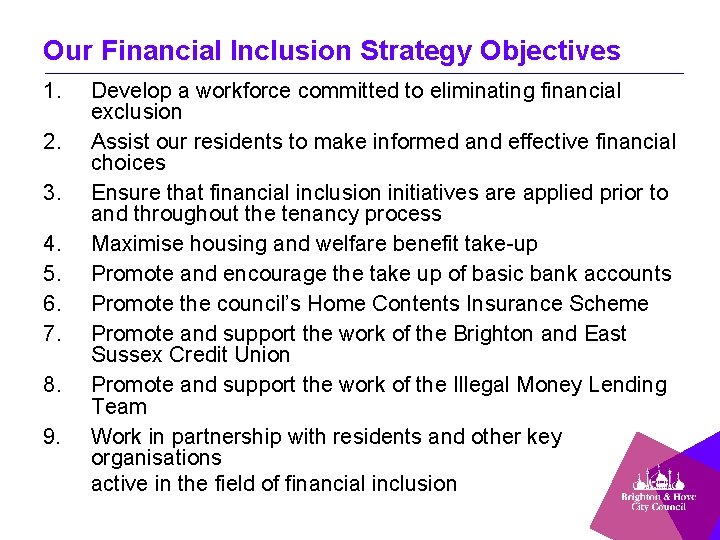 Our Financial Inclusion Strategy Objectives

1. Develop a workforce committed to eliminating financial exclusion
2. Assist our residents to make informed and effective financial choices
3. Ensure that financial inclusion initiatives are applied prior to and throughout the tenancy process
4. Maximise housing and welfare benefit take-up
5. Promote and encourage the take up of basic bank accounts
6. Promote the council's Home Contents Insurance Scheme
7. Promote and support the work of the Brighton and East Sussex Credit Union
8. Promote and support the work of the Illegal Money Lending Team
9. Work in partnership with residents and other key organisations

active in the field of financial inclusion

Brighton & Hove City Council